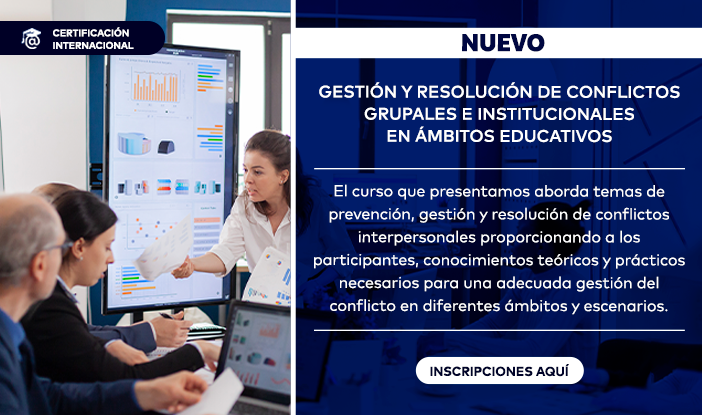 CERTIFICACIÓN INTERNACIONAL

NUEVO

GESTIÓN Y RESOLUCIÓN DE CONFLICTOS GRUPALES E INSTITUCIONALES EN ÁMBITOS EDUCATIVOS

El curso que presentamos aborda temas de prevención, gestión y resolución de conflictos interpersonales proporcionando a los participantes, conocimientos teóricos y prácticos necesarios para una adecuada gestión del conflicto en diferentes ámbitos y escenarios.

INSCRIPCIONES AQUÍ